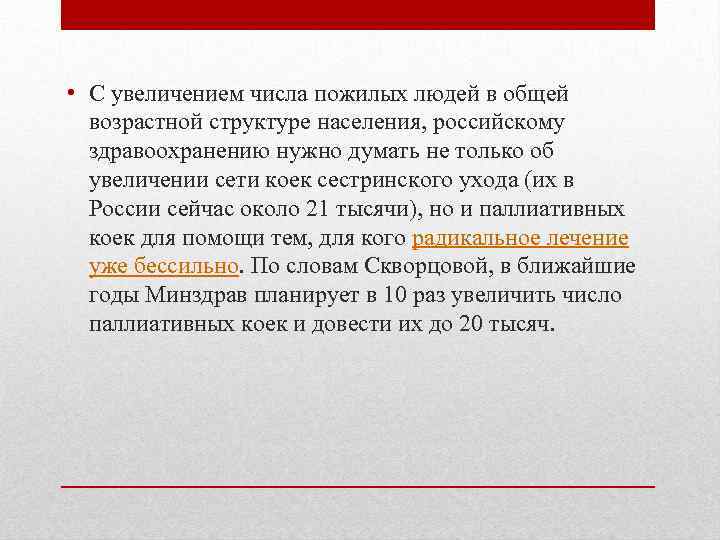 • С увеличением числа пожилых людей в общей возрастной структуре населения, российскому здравоохранению нужно думать не только об увеличении сети коек сестринского ухода (их в России сейчас около 21 тысячи), но и паллиативных коек для помощи тем, для кого радикальное лечение уже бессильно. По словам Скворцовой, в ближайшие годы Минздрав планирует в 10 раз увеличить число паллиативных коек и довести их до 20 тысяч.